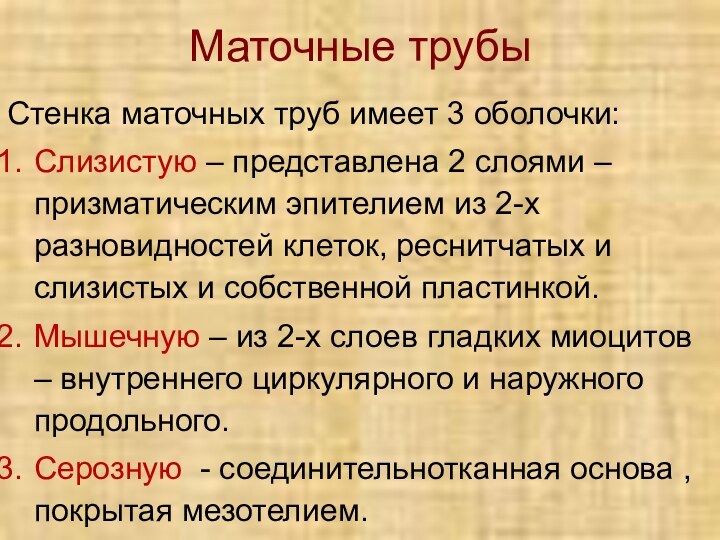 Маточные трубы

Стенка маточных труб имеет 3 оболочки:

1. Слизистую – представлена 2 слоями – призматическим эпителием из 2-х разновидностей клеток, реснитчатых и слизистых и собственной пластинкой.
2. Мышечную – из 2-х слоев гладких миоцитов – внутреннего циркулярного и наружного продольного.
3. Серозную - соединительнотканная основа , покрытая мезотелием.